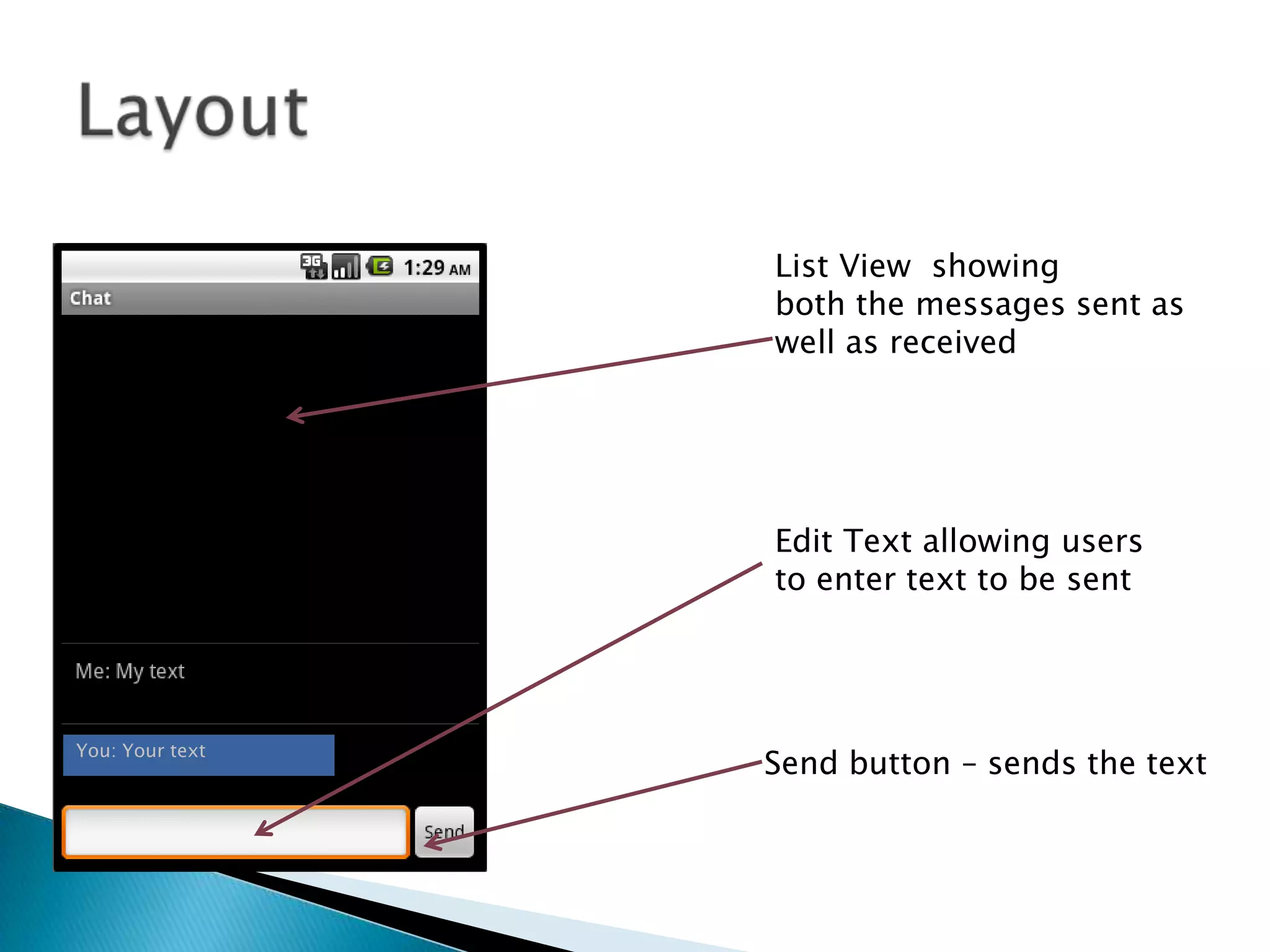 Layout

3G 1:29 AM

Chat

Me: My text

You: Your text

Send

List View showing both the messages sent as well as received

Edit Text allowing users to enter text to be sent

Send button – sends the text